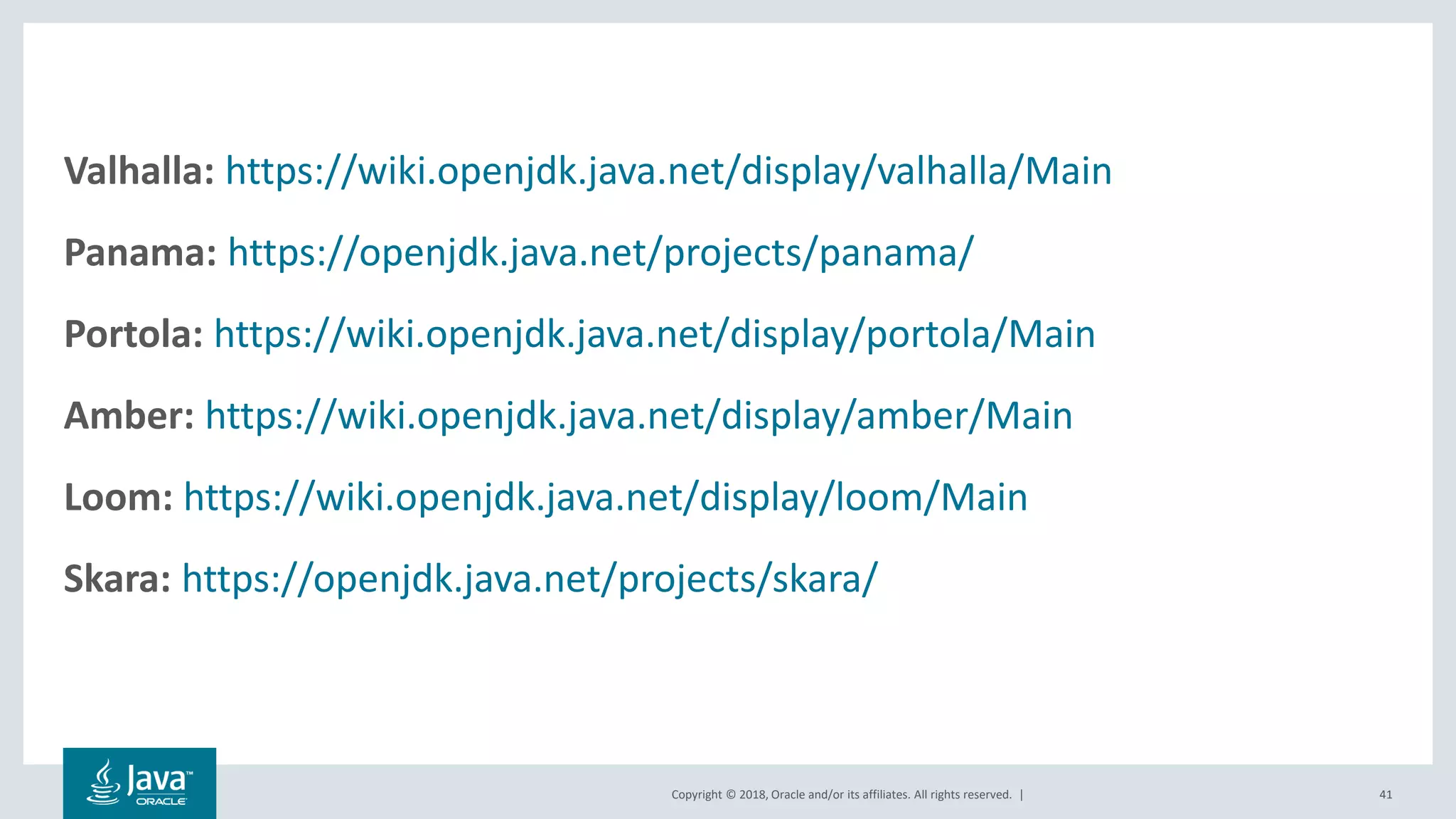 Valhalla: https://wiki.openjdk.java.net/display/valhalla/Main

Panama: https://openjdk.java.net/projects/panama/

Portola: https://wiki.openjdk.java.net/display/portola/Main

Amber: https://wiki.openjdk.java.net/display/amber/Main

Loom: https://wiki.openjdk.java.net/display/loom/Main

Skara: https://openjdk.java.net/projects/skara/

Java™ ORACLE

Copyright © 2018, Oracle and/or its affiliates. All rights reserved. |

41